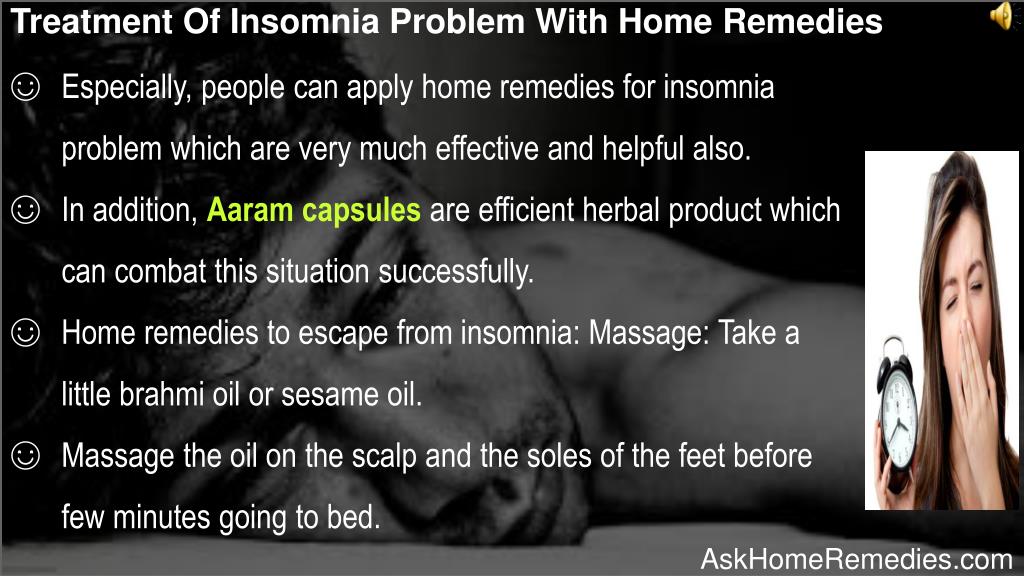 Treatment Of Insomnia Problem With Home Remedies

☺ Especially, people can apply home remedies for insomnia problem which are very much effective and helpful also.

☺ In addition, Aaram capsules are efficient herbal product which can combat this situation successfully.

☺ Home remedies to escape from insomnia: Massage: Take a little brahmi oil or sesame oil.

☺ Massage the oil on the scalp and the soles of the feet before few minutes going to bed.

AskHomeRemedies.com